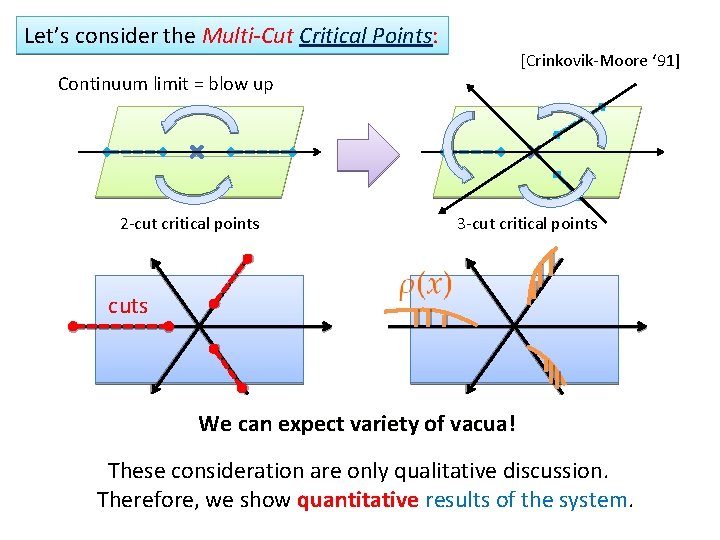 Let's consider the Multi-Cut Critical Points:

[Crinkovik-Moore '91]

Continuum limit = blow up

2-cut critical points

3-cut critical points

cuts

$\rho(x)$

We can expect variety of vacua!

These consideration are only qualitative discussion.
Therefore, we show quantitative results of the system.